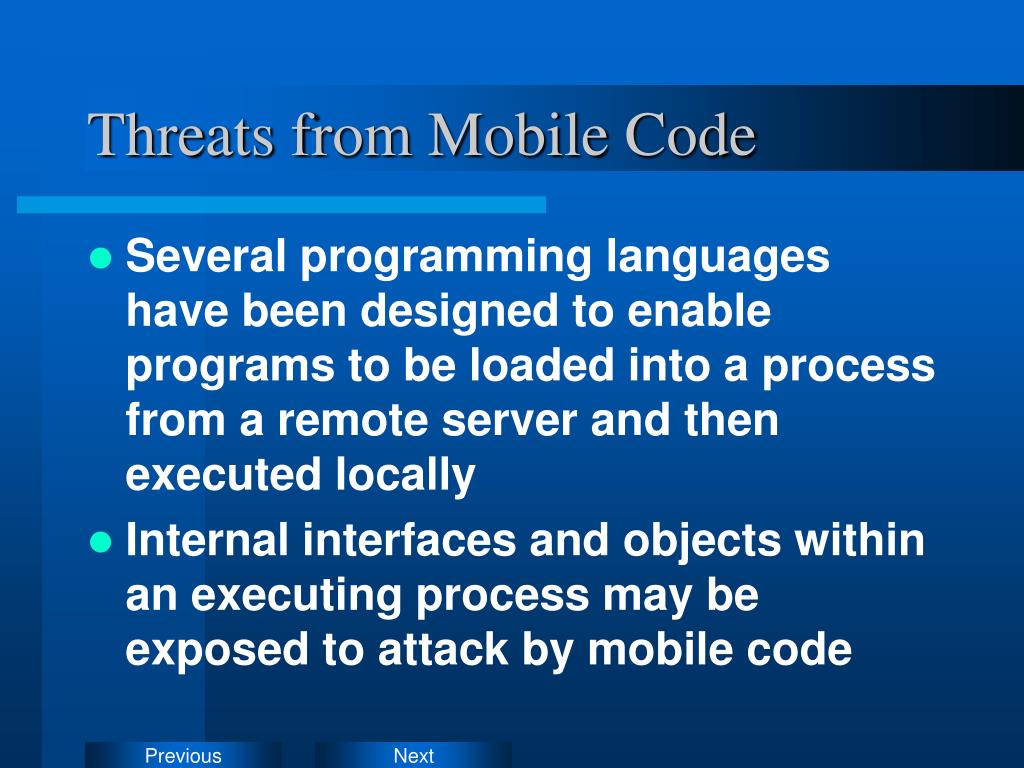 Threats from Mobile Code

- Several programming languages have been designed to enable programs to be loaded into a process from a remote server and then executed locally
- Internal interfaces and objects within an executing process may be exposed to attack by mobile code

Previous

Next